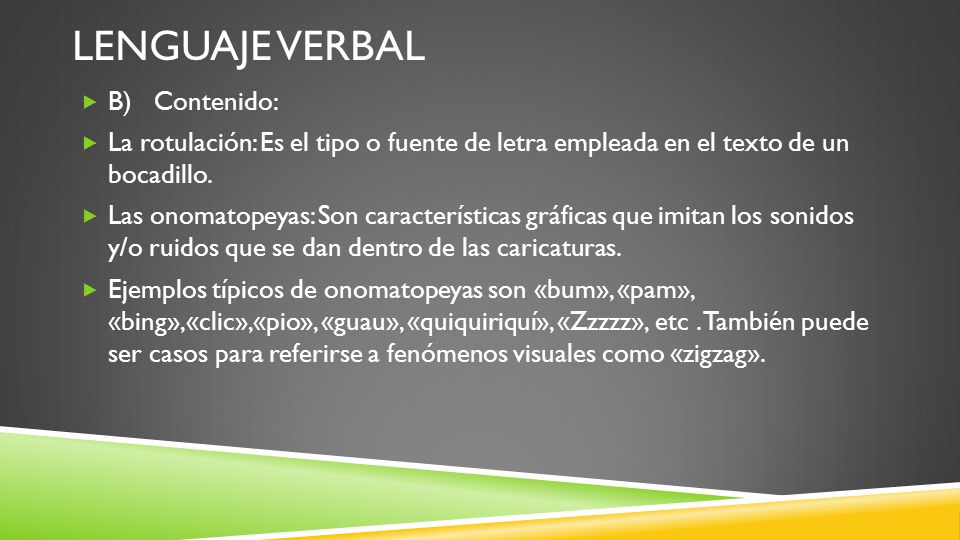 LENGUAJE VERBAL

B) Contenido:

La rotulación: Es el tipo o fuente de letra empleada en el texto de un bocadillo.

Las onomatopeyas: Son características gráficas que imitan los sonidos y/o ruidos que se dan dentro de las caricaturas.

Ejemplos típicos de onomatopeyas son «bum», «pam», «bing»,«clic»,«pio», «guau», «quiquiriquí», «Zzzzz», etc . También puede ser casos para referirse a fenómenos visuales como «zigzag».